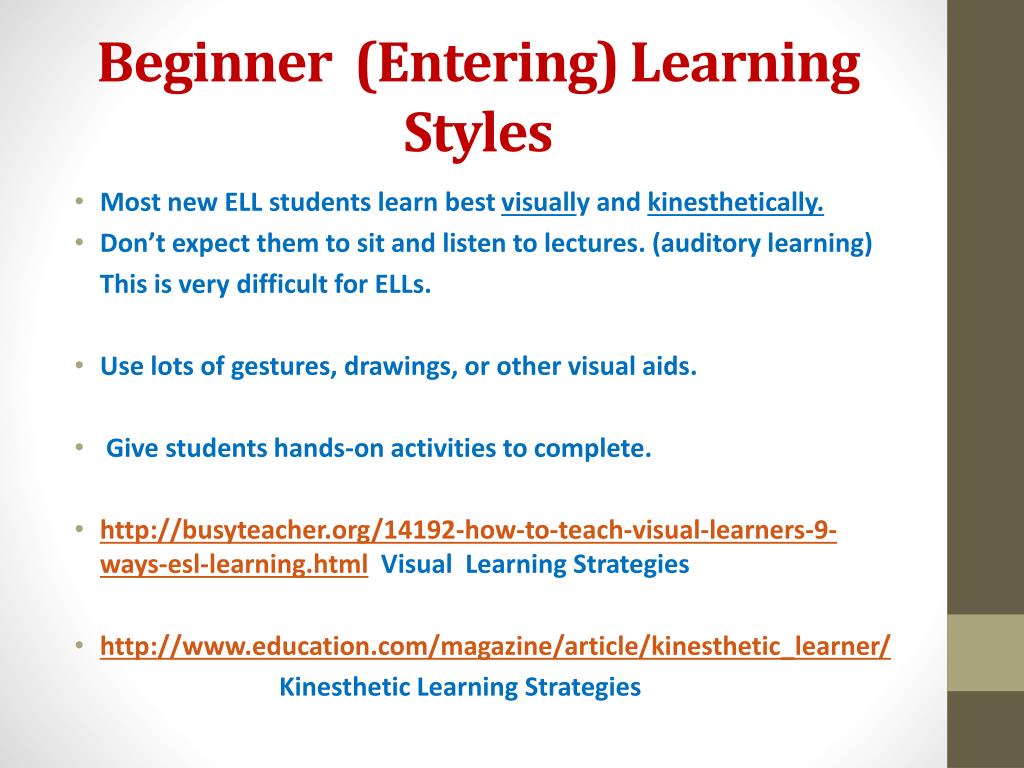 Beginner (Entering) Learning Styles

• Most new ELL students learn best visually and kinesthetically.
• Don't expect them to sit and listen to lectures. (auditory learning) This is very difficult for ELLs.

• Use lots of gestures, drawings, or other visual aids.

• Give students hands-on activities to complete.

• http://busyteacher.org/14192-how-to-teach-visual-learners-9-ways-esl-learning.html Visual Learning Strategies

• http://www.education.com/magazine/article/kinesthetic_learner/ Kinesthetic Learning Strategies